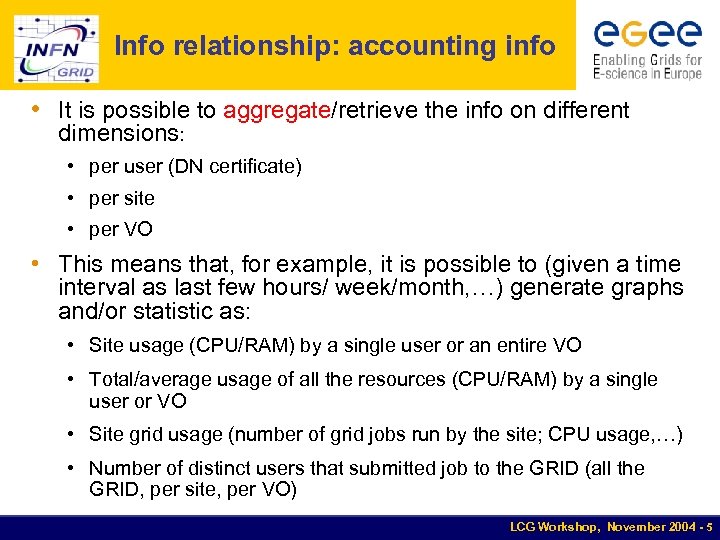 INFN GRID

Info relationship: accounting info

egee
Enabling Grids for E-science in Europe

• It is possible to aggregate/retrieve the info on different dimensions:
  • per user (DN certificate)
  • per site
  • per VO

• This means that, for example, it is possible to (given a time interval as last few hours/ week/month,…) generate graphs and/or statistic as:
  • Site usage (CPU/RAM) by a single user or an entire VO
  • Total/average usage of all the resources (CPU/RAM) by a single user or VO
  • Site grid usage (number of grid jobs run by the site; CPU usage,…)
  • Number of distinct users that submitted job to the GRID (all the GRID, per site, per VO)

LCG Workshop, November 2004 - 5